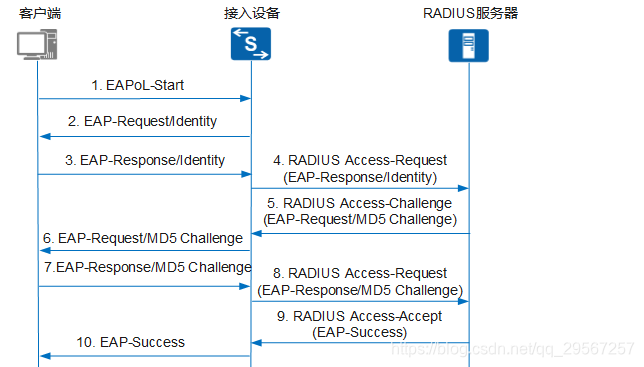 客户端

接入设备

RADIUS服务器

S

1. EAPoL-Start

2. EAP-Request/Identity

3. EAP-Response/Identity

4. RADIUS Access-Request (EAP-Response/Identity)

5. RADIUS Access-Challenge (EAP-Request/MD5 Challenge)

6. EAP-Request/MD5 Challenge

7.EAP-Response/MD5 Challenge

8. RADIUS Access-Request (EAP-Response/MD5 Challenge)

9. RADIUS Access-Accept (EAP-Success)

10. EAP-Success

https://blog.csdn.net/qq_29567257